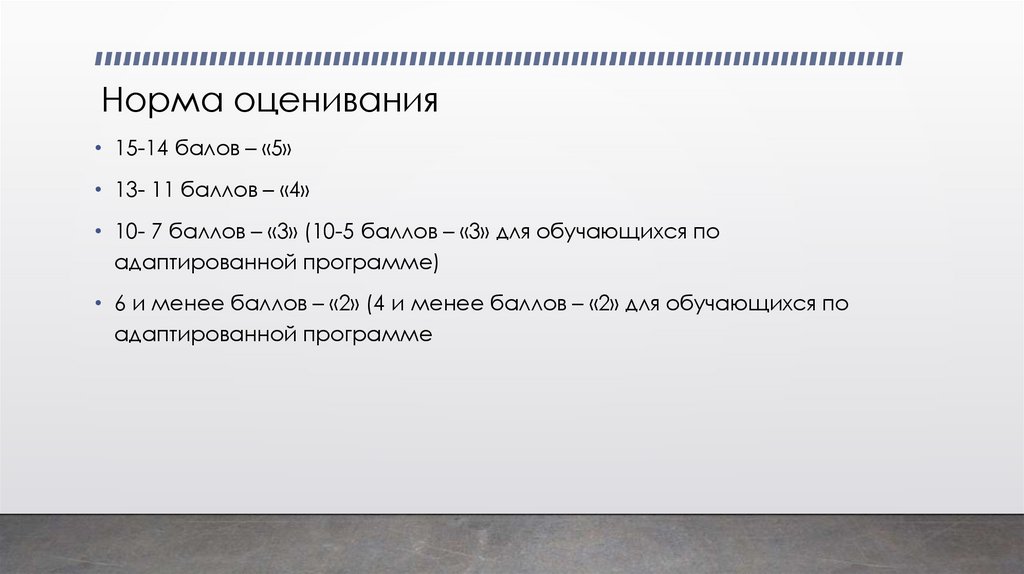 Норма оценивания

• 15-14 балов – «5»

• 13- 11 баллов – «4»

• 10- 7 баллов – «3» (10-5 баллов – «3» для обучающихся по адаптированной программе)

• 6 и менее баллов – «2» (4 и менее баллов – «2» для обучающихся по адаптированной программе